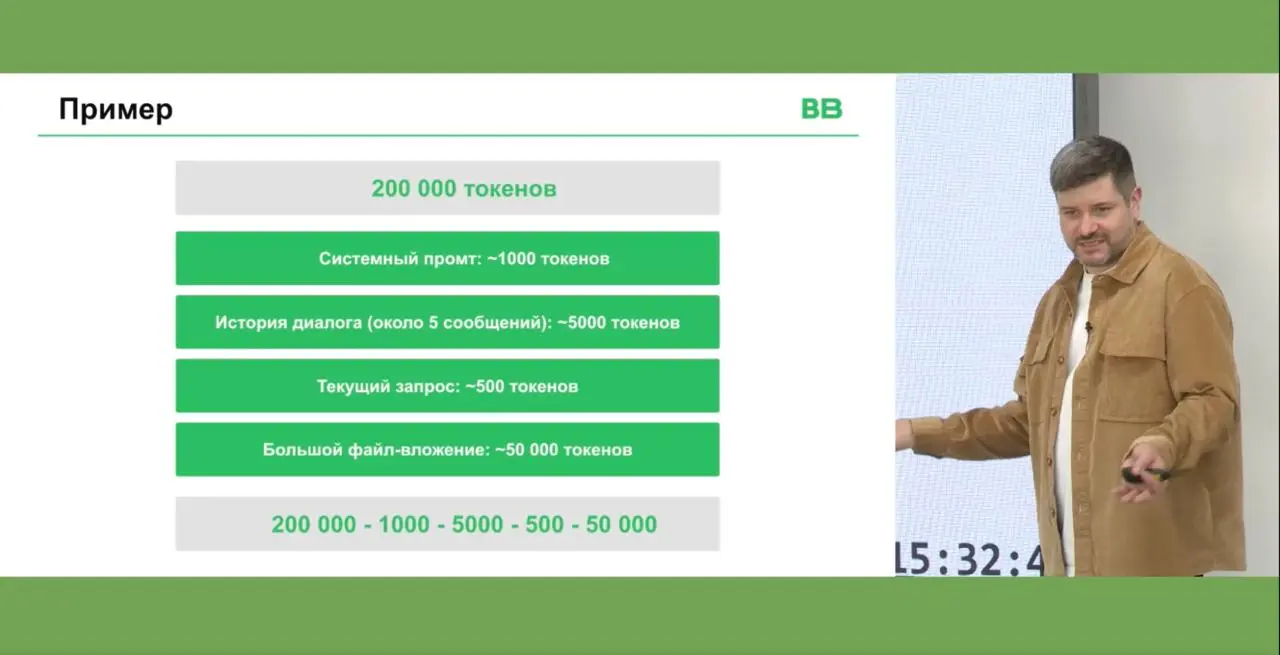 Пример

BB

200 000 токенов

Системный промт: ~1000 токенов

История диалога (около 5 сообщений): ~5000 токенов

Текущий запрос: ~500 токенов

Большой файл-вложение: ~50 000 токенов

200 000 - 1000 - 5000 - 500 - 50 000

15:32:4